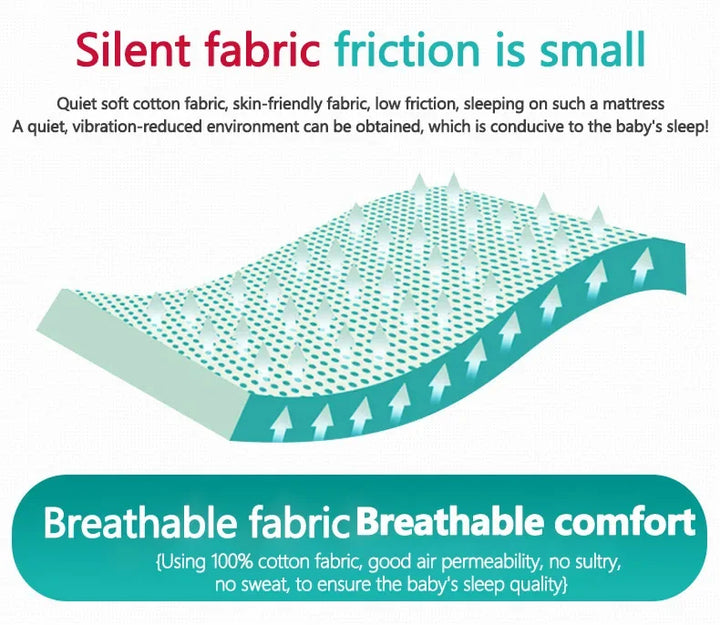 Silent fabric friction is small

Quiet soft cotton fabric, skin-friendly fabric, low friction, sleeping on such a mattress
A quiet, vibration-reduced environment can be obtained, which is conducive to the baby's sleep!

Breathable fabric Breathable comfort

{Using 100% cotton fabric, good air permeability, no sultry, no sweat, to ensure the baby's sleep quality}